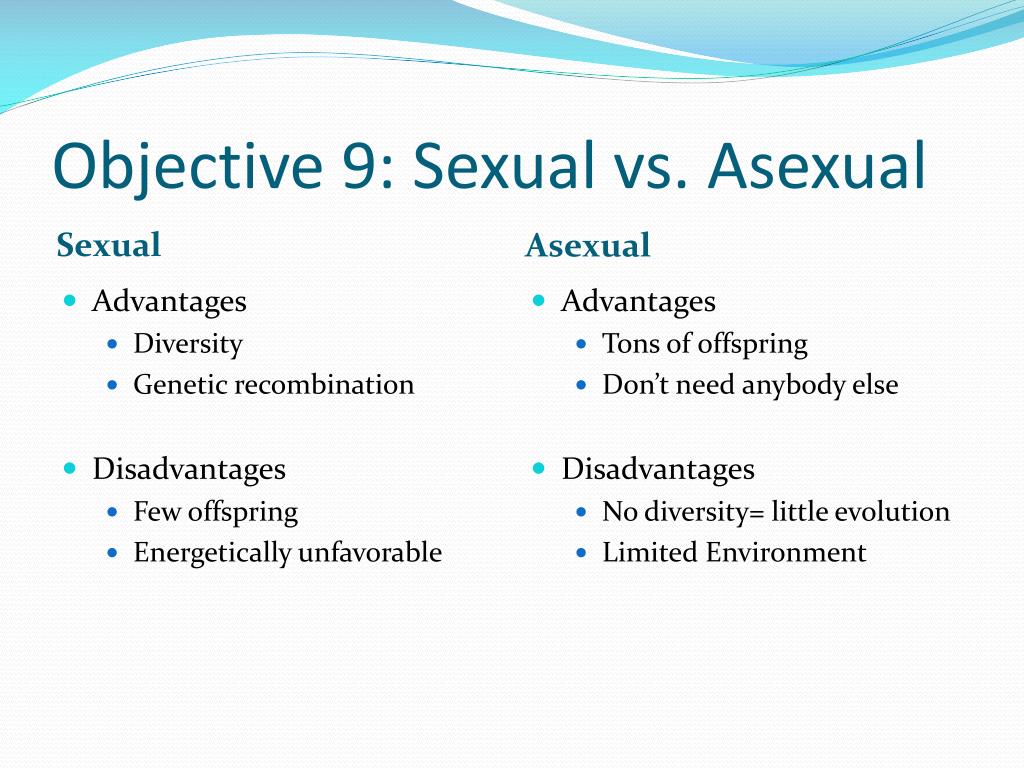 Objective 9: Sexual vs. Asexual

Sexual

- Advantages
  - Diversity
  - Genetic recombination

- Disadvantages
  - Few offspring
  - Energetically unfavorable

Asexual

- Advantages
  - Tons of offspring
  - Don't need anybody else

- Disadvantages
  - No diversity= little evolution
  - Limited Environment